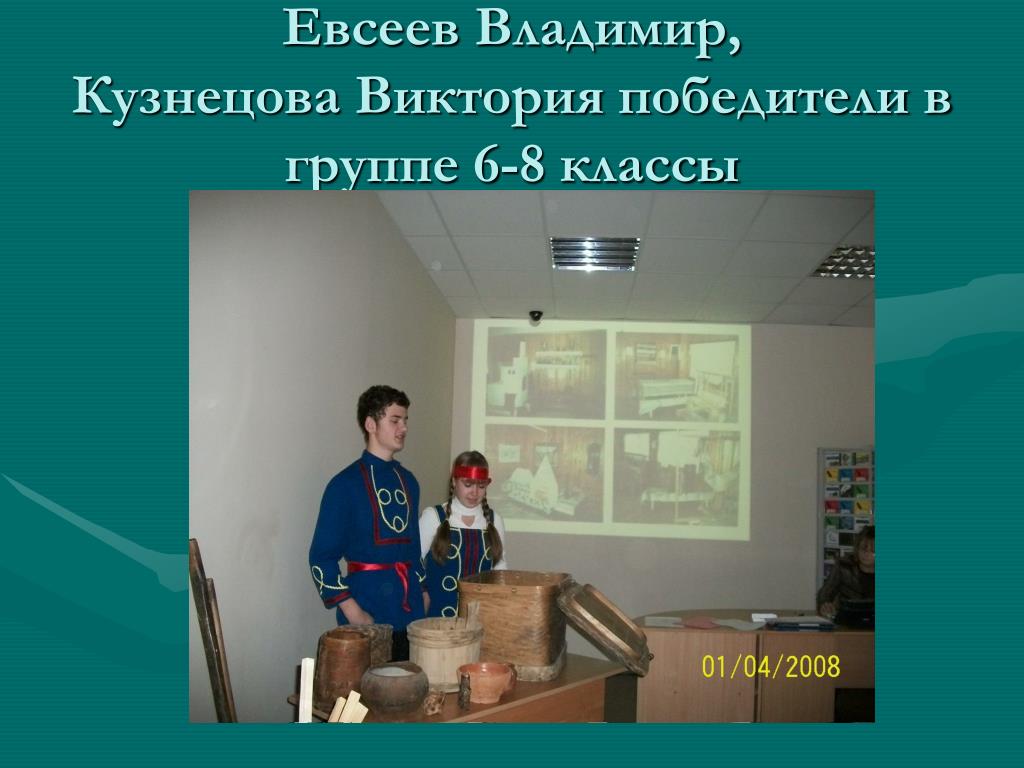 Евсеев Владимир,
Кузнецова Виктория победители в группе 6-8 классы

01/04/2008